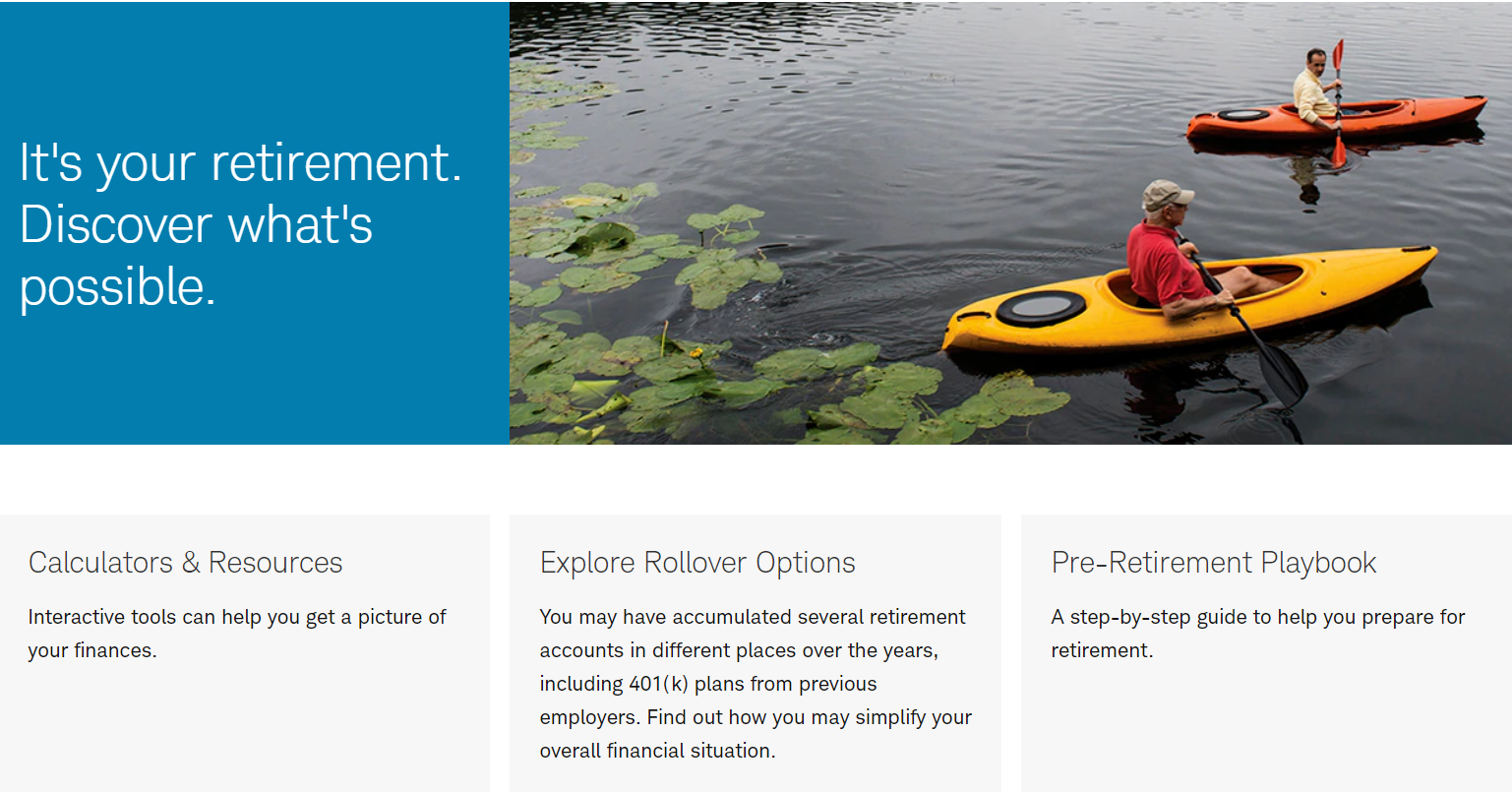 It's your retirement. Discover what's possible.

Calculators & Resources

Interactive tools can help you get a picture of your finances.

Explore Rollover Options

You may have accumulated several retirement accounts in different places over the years, including 401(k) plans from previous employers. Find out how you may simplify your overall financial situation.

Pre-Retirement Playbook

A step-by-step guide to help you prepare for retirement.